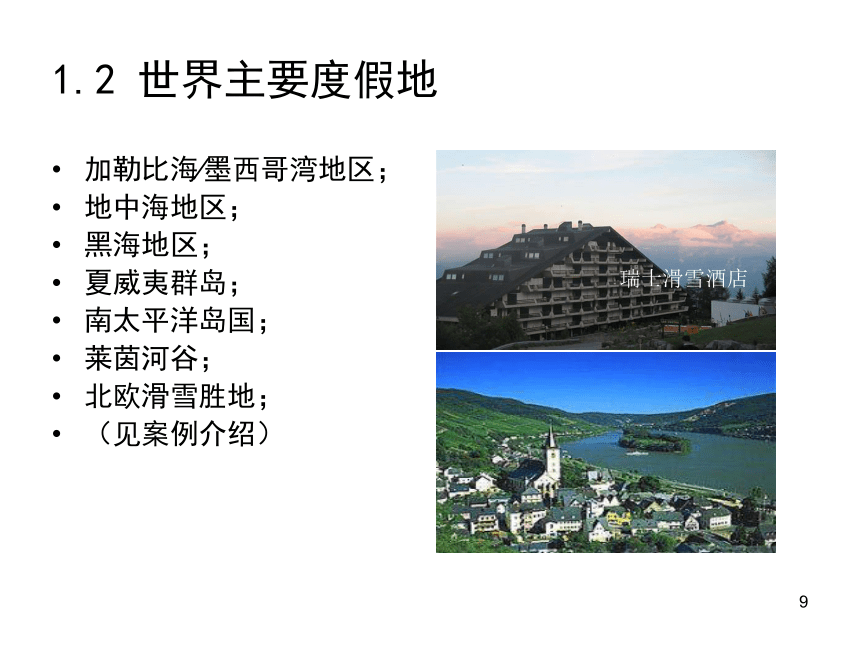 1.2 世界主要度假地

• 加勒比海/墨西哥湾地区；
• 地中海地区；
• 黑海地区；
• 夏威夷群岛；
• 南太平洋岛国；
• 莱茵河谷；
• 北欧滑雪胜地；
• （见案例介绍）

瑞士滑雪酒店

9